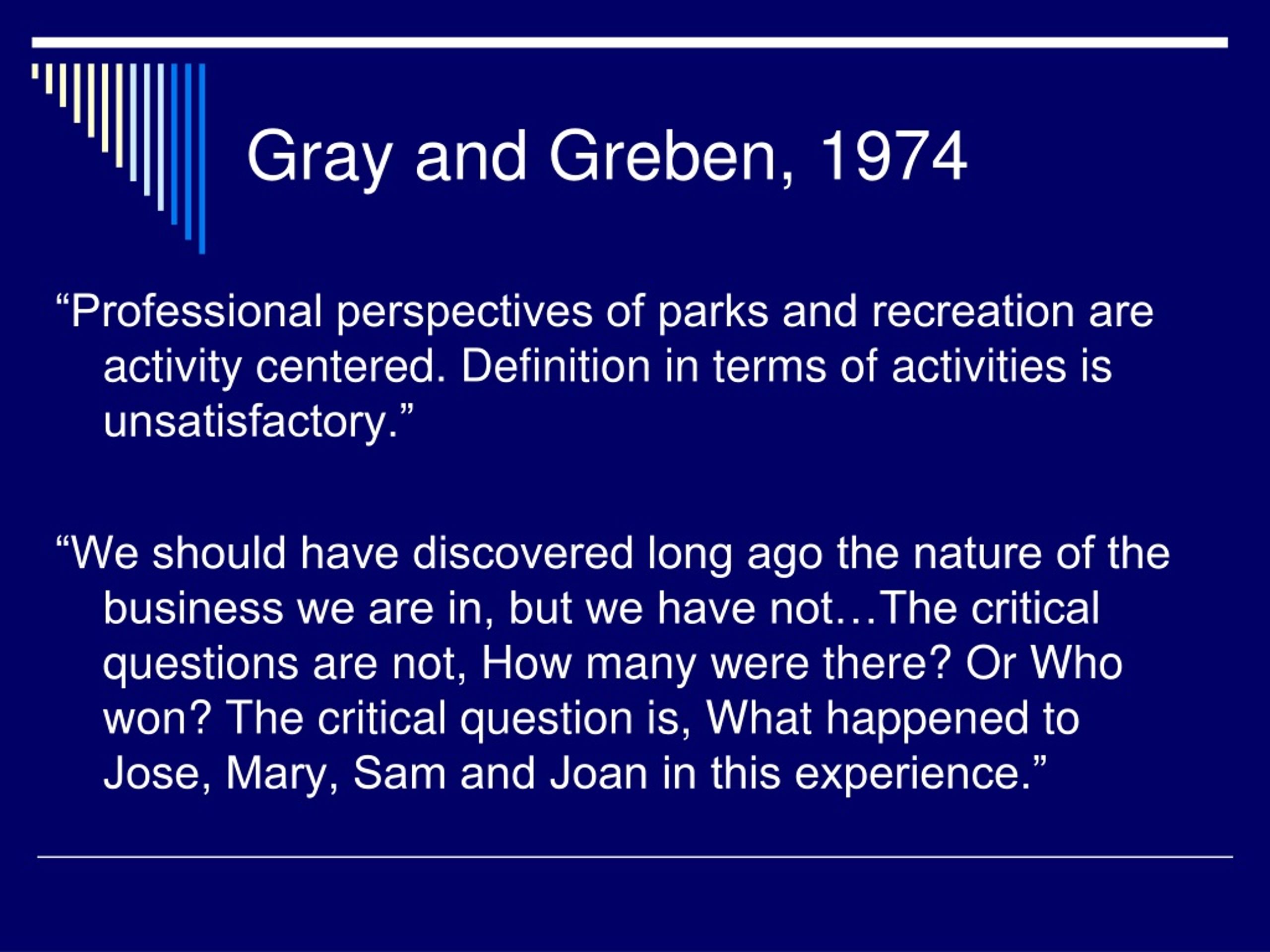 Gray and Greben, 1974

“Professional perspectives of parks and recreation are activity centered. Definition in terms of activities is unsatisfactory.”

“We should have discovered long ago the nature of the business we are in, but we have not…The critical questions are not, How many were there? Or Who won? The critical question is, What happened to Jose, Mary, Sam and Joan in this experience.”